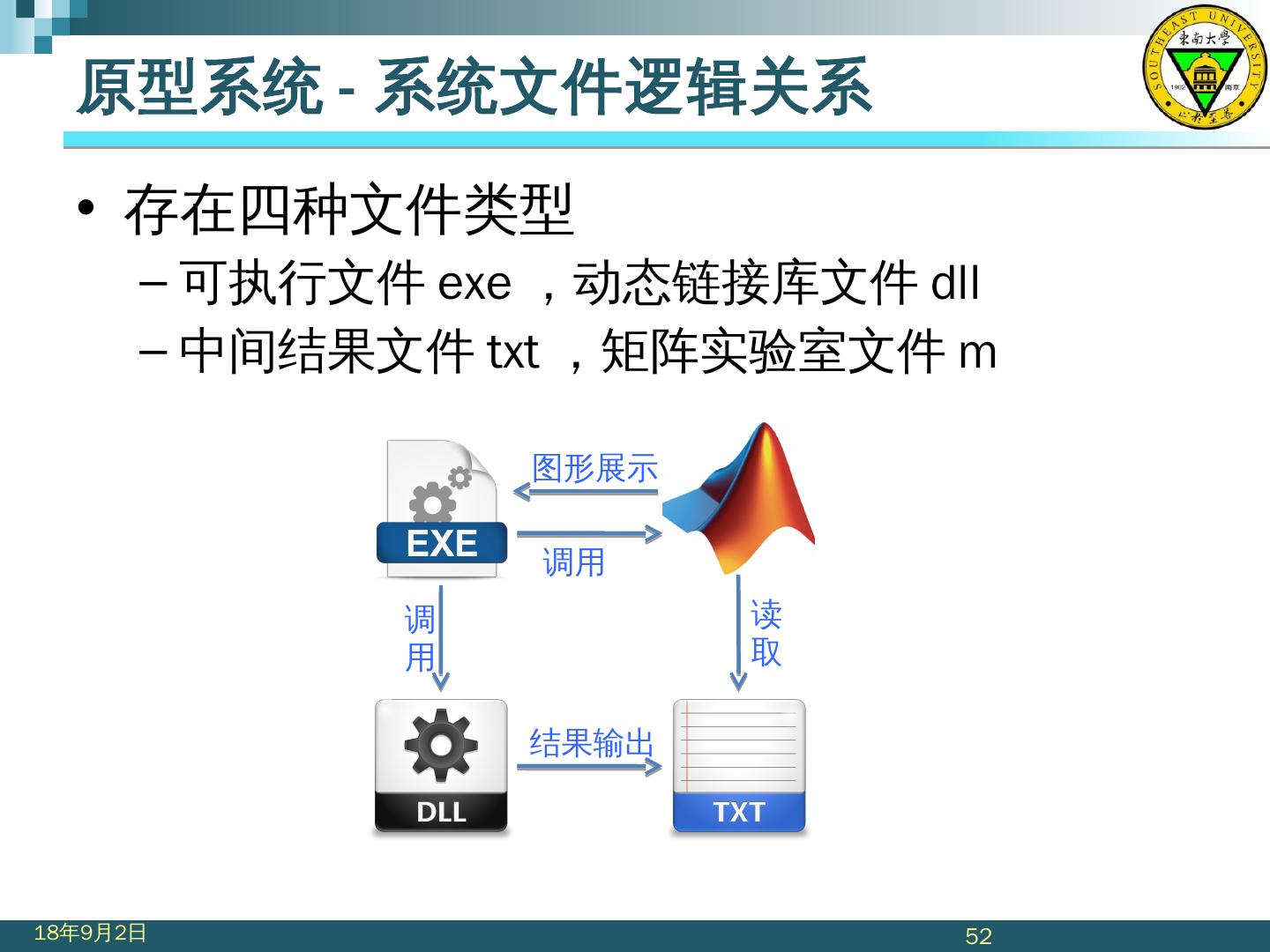 原型系统 - 系统文件逻辑关系

SOUTHEAST UNIVERSITY 東南大學 1902 南京 止於至善

• 存在四种文件类型
– 可执行文件 exe ，动态链接库文件 dll
– 中间结果文件 txt ，矩阵实验室文件 m

EXE
图形展示
调用
调用
读取
DLL
结果输出
TXT

18年9月2日
52